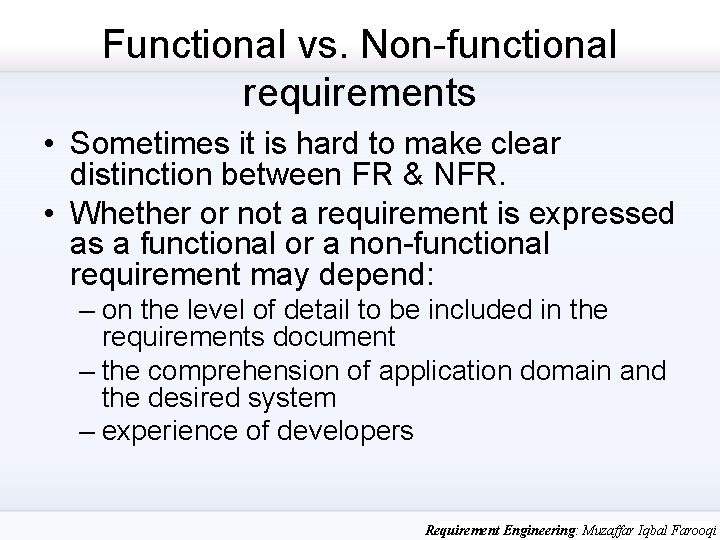 Functional vs. Non-functional requirements

• Sometimes it is hard to make clear distinction between FR & NFR.

• Whether or not a requirement is expressed as a functional or a non-functional requirement may depend:

– on the level of detail to be included in the requirements document

– the comprehension of application domain and the desired system

– experience of developers

Requirement Engineering: Muzaffar Iqbal Farooqi